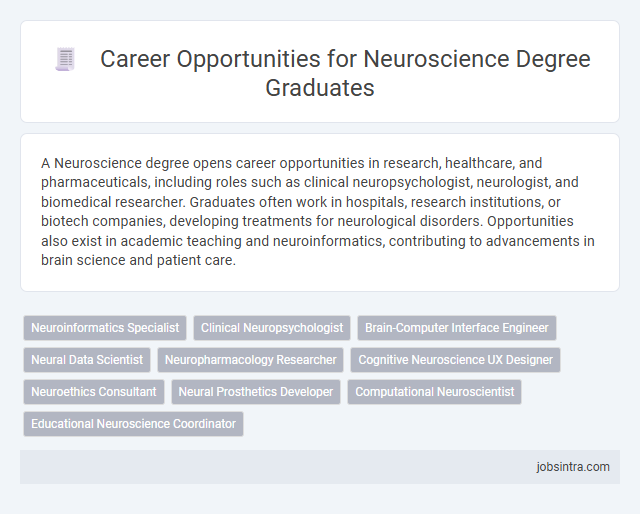 Career Opportunities for Neuroscience Degree Graduates

A Neuroscience degree opens career opportunities in research, healthcare, and pharmaceuticals, including roles such as clinical neuropsychologist, neurologist, and biomedical researcher. Graduates often work in hospitals, research institutions, or biotech companies, developing treatments for neurological disorders. Opportunities also exist in academic teaching and neuroinformatics, contributing to advancements in brain science and patient care.

Neuroinformatics Specialist
Clinical Neuropsychologist
Brain-Computer Interface Engineer
Neural Data Scientist
Neuropharmacology Researcher
Cognitive Neuroscience UX Designer
Neuroethics Consultant
Neural Prosthetics Developer
Computational Neuroscientist
Educational Neuroscience Coordinator

jobsintra.com